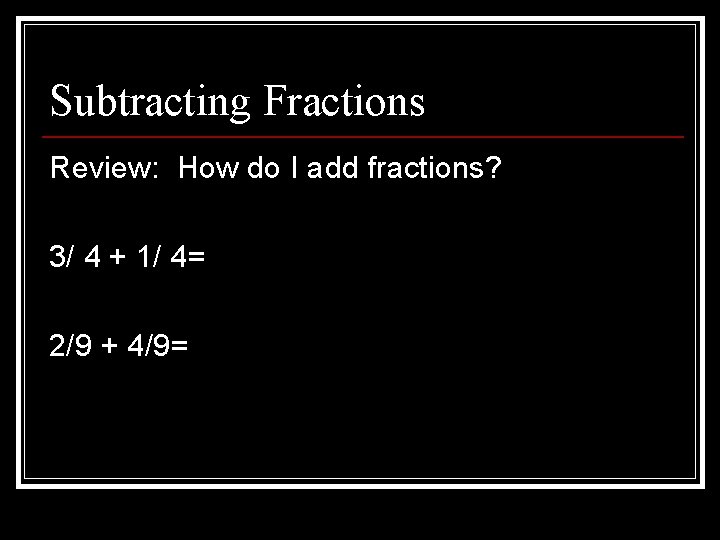 Subtracting Fractions

Review: How do I add fractions?

3/ 4 + 1/ 4=

2/9 + 4/9=